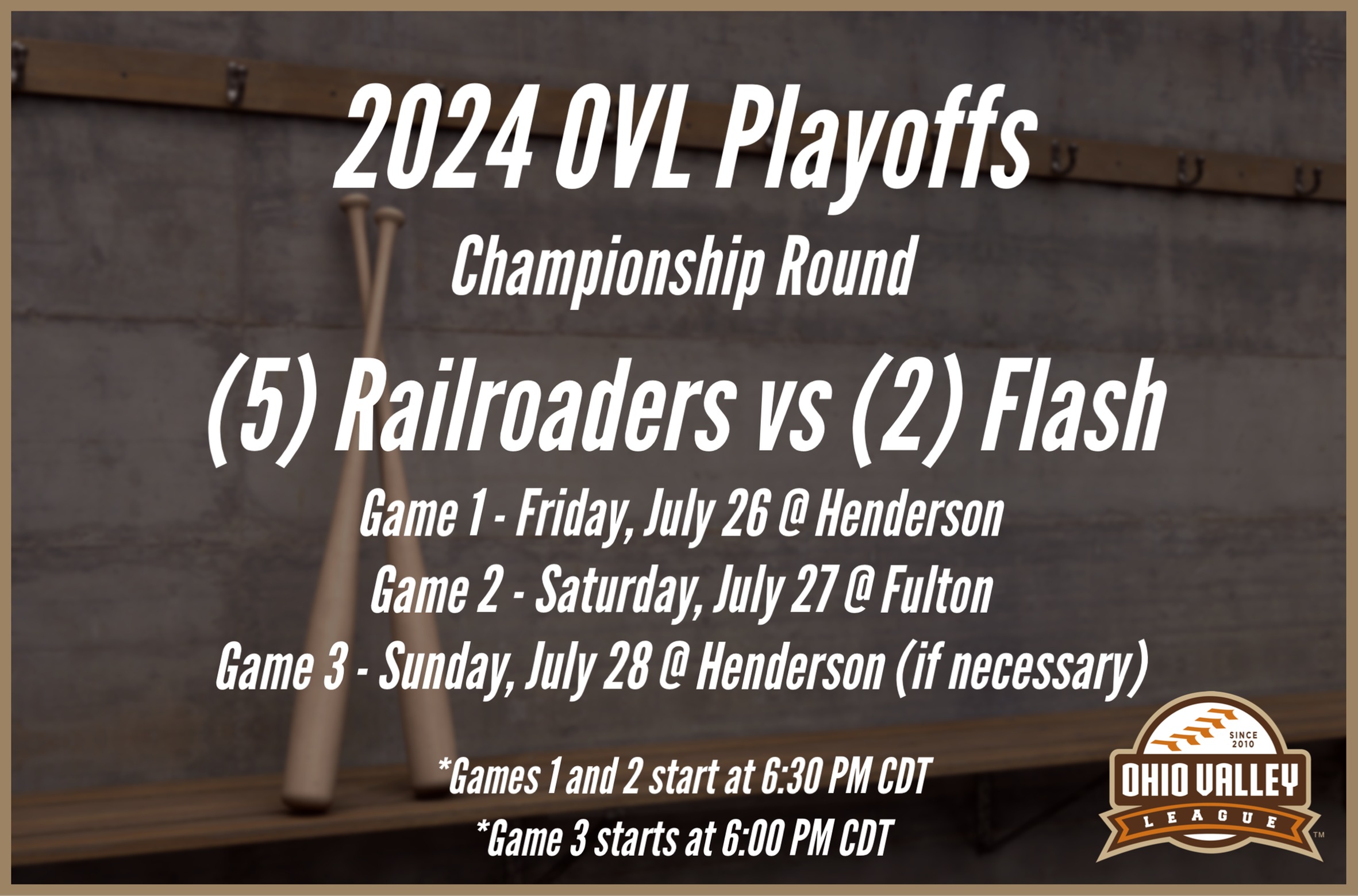 2024 OVL Playoffs

Championship Round

(5) Railroaders vs (2) Flash

Game 1 - Friday, July 26 @ Henderson
Game 2 - Saturday, July 27 @ Fulton
Game 3 - Sunday, July 28 @ Henderson (if necessary)

*Games 1 and 2 start at 6:30 PM CDT
*Game 3 starts at 6:00 PM CDT

SINCE 2010
OHIO VALLEY
LEAGUE
TM